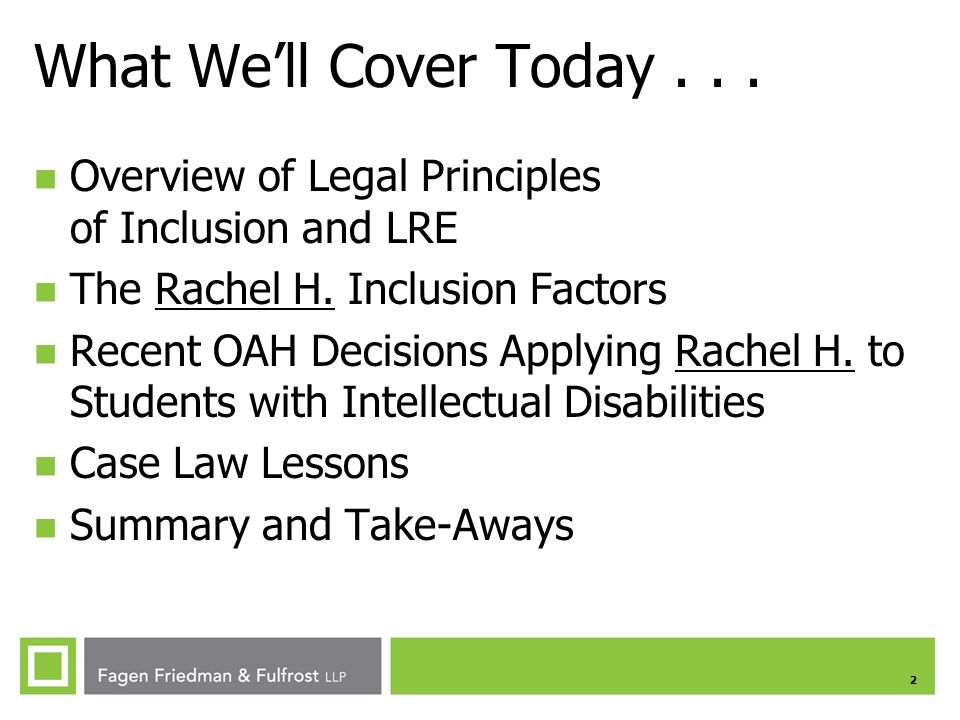 What We'll Cover Today . . .

- Overview of Legal Principles of Inclusion and LRE
- The Rachel H. Inclusion Factors
- Recent OAH Decisions Applying Rachel H. to Students with Intellectual Disabilities
- Case Law Lessons
- Summary and Take-Aways

Fagen Friedman & Fulfrost LLP

2